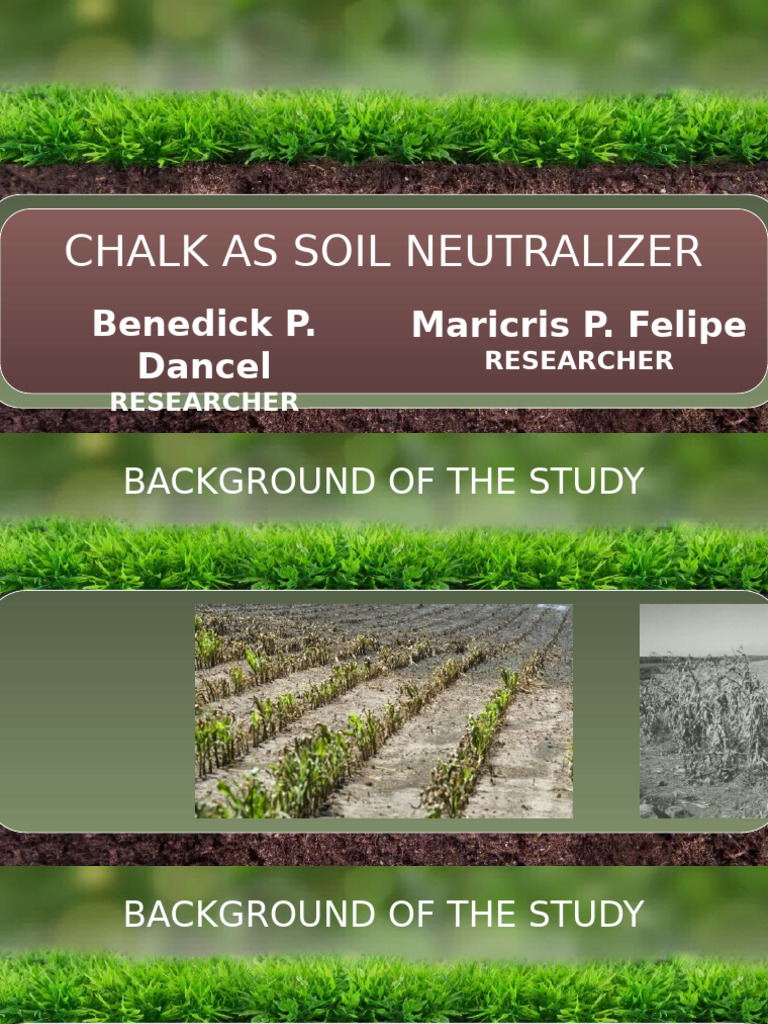 CHALK AS SOIL NEUTRALIZER

Benedick P. Dancel
RESEARCHER

Maricris P. Felipe
RESEARCHER

BACKGROUND OF THE STUDY

BACKGROUND OF THE STUDY